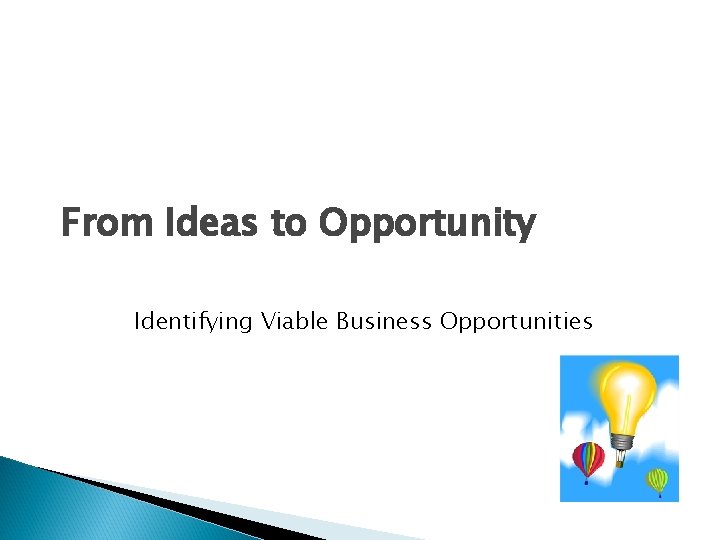 From Ideas to Opportunity

Identifying Viable Business Opportunities